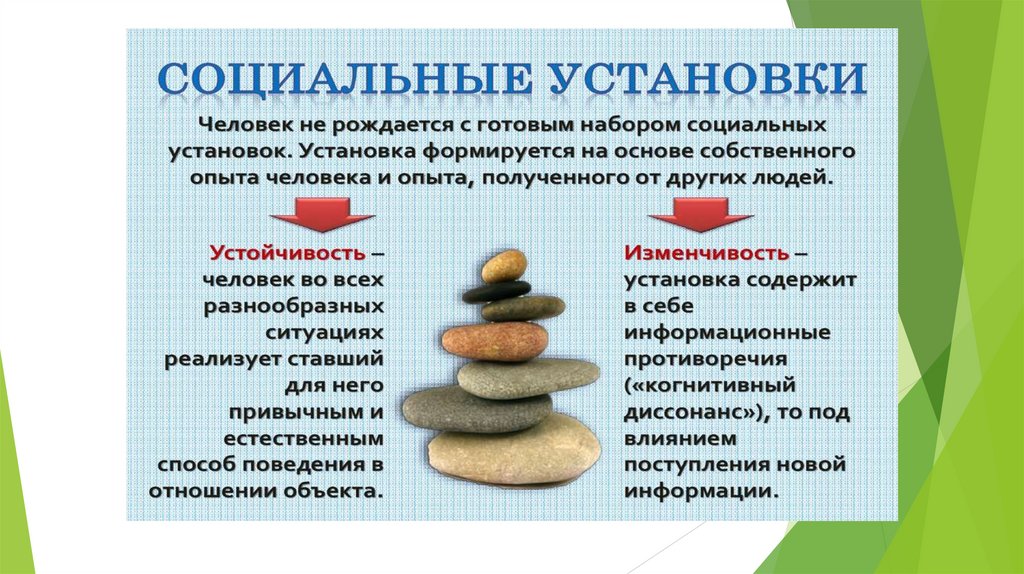 СОЦИАЛЬНЫЕ УСТАНОВКИ

Человек не рождается с готовым набором социальных установок. Установка формируется на основе собственного опыта человека и опыта, полученного от других людей.

Устойчивость – человек во всех разнообразных ситуациях реализует ставший для него привычным и естественным способ поведения в отношении объекта.

Изменчивость – установка содержит в себе информационные противоречия («когнитивный диссонанс»), то под влиянием поступления новой информации.